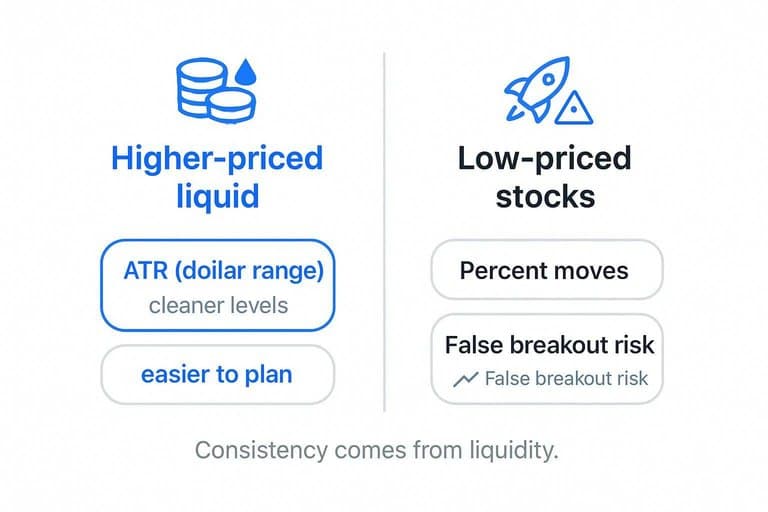 Higher-priced liquid

ATR (doilar range)
cleaner levels

easier to plan

Low-priced stocks

Percent moves

False breakout risk
False breakout risk

Consistency comes from liquidity.